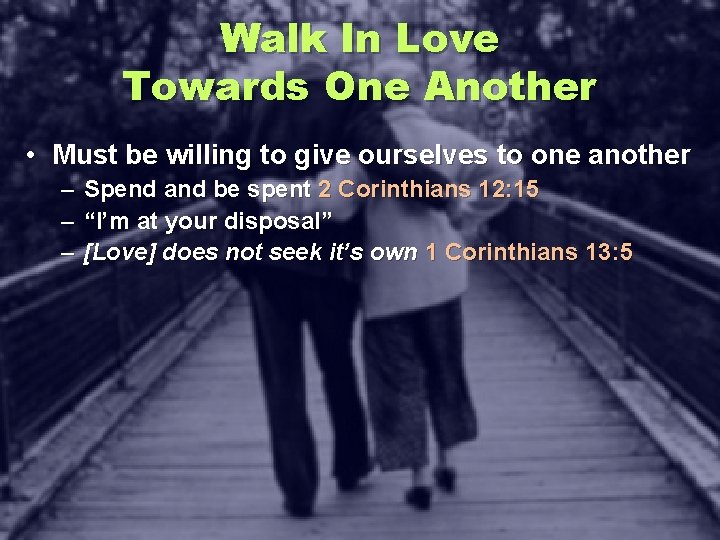 Walk In Love
Towards One Another

• Must be willing to give ourselves to one another
– Spend and be spent 2 Corinthians 12:15
– “I’m at your disposal”
– [Love] does not seek it’s own 1 Corinthians 13:5